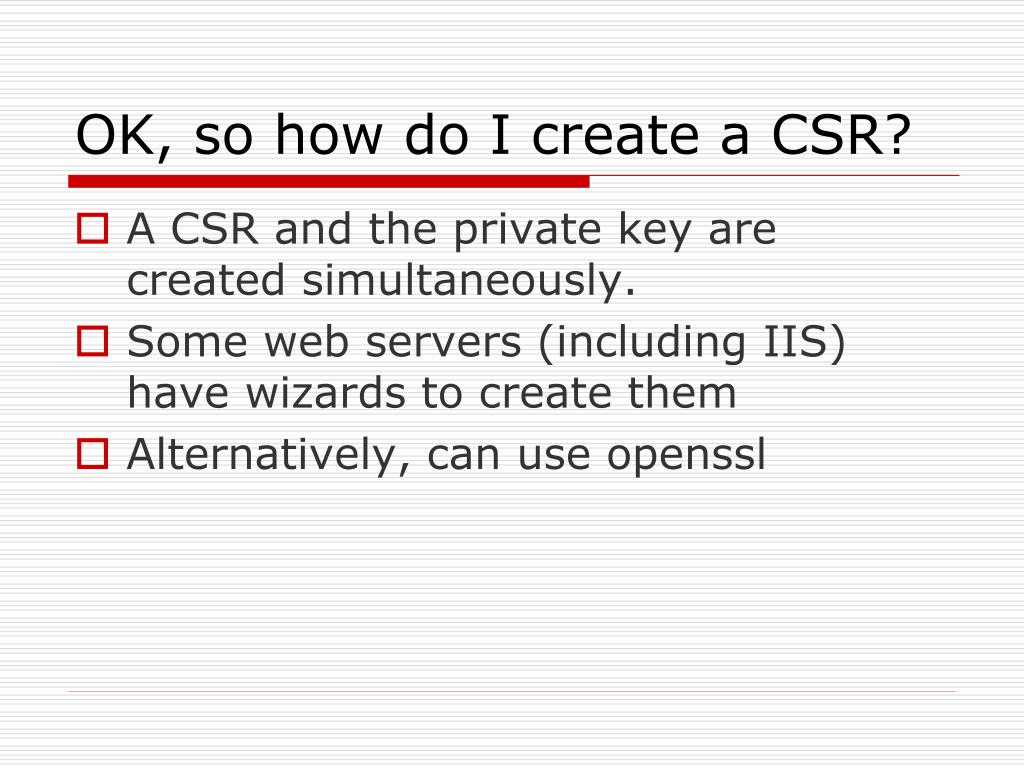 OK, so how do I create a CSR?

A CSR and the private key are created simultaneously.

Some web servers (including IIS) have wizards to create them

Alternatively, can use openssl